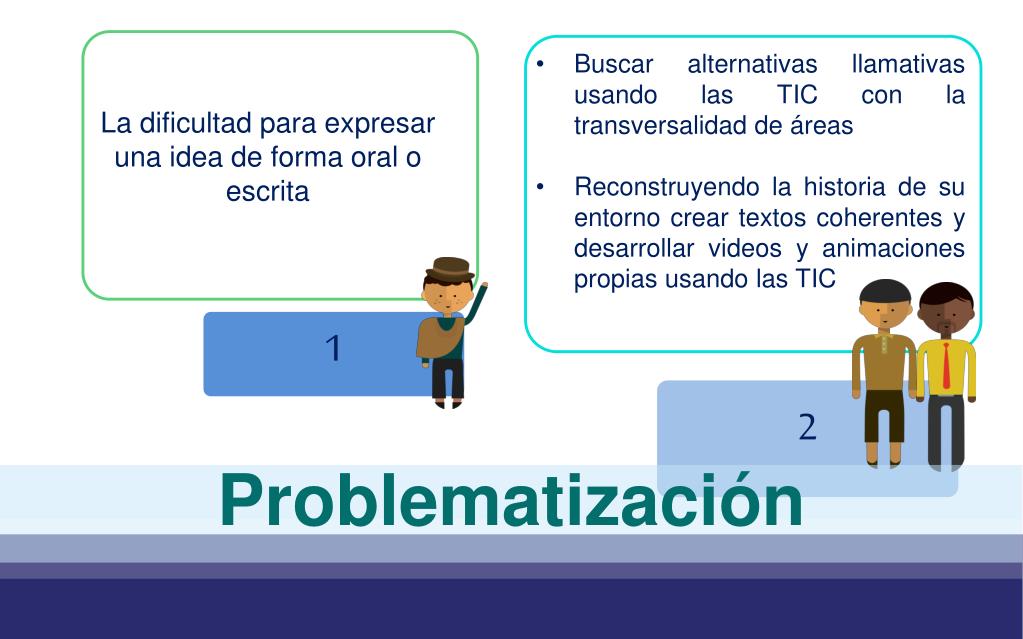 La dificultad para expresar una idea de forma oral o escrita

1

• Buscar alternativas llamativas usando las TIC con la transversalidad de áreas

• Reconstruyendo la historia de su entorno crear textos coherentes y desarrollar videos y animaciones propias usando las TIC

2

Problematización